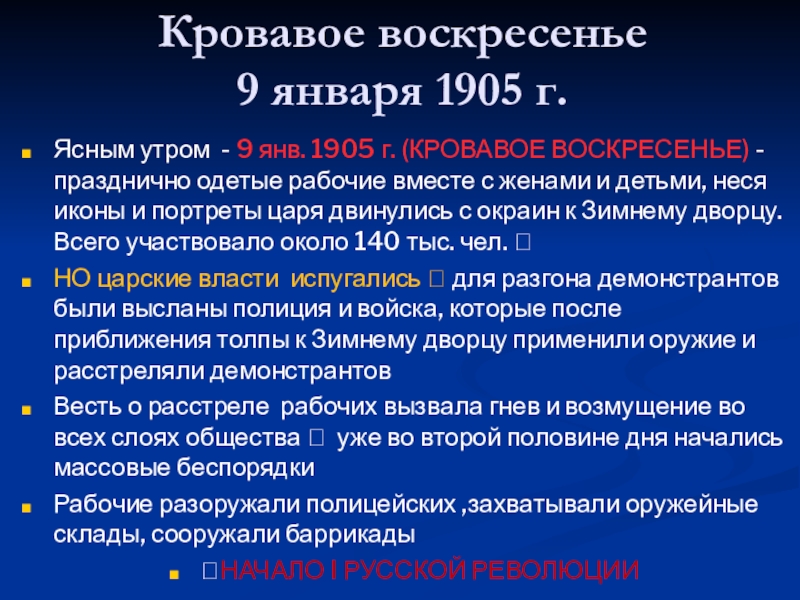 Кровавое воскресенье
9 января 1905 г.

Ясным утром - 9 янв. 1905 г. (КРОВАВОЕ ВОСКРЕСЕНЬЕ) - празднично одетые рабочие вместе с женами и детьми, неся иконы и портреты царя двинулись с окраин к Зимнему дворцу. Всего участвовало около 140 тыс. чел. 

НО царские власти испугались  для разгона демонстрантов были высланы полиция и войска, которые после приближения толпы к Зимнему дворцу применили оружие и расстреляли демонстрантов

Весть о расстреле рабочих вызвала гнев и возмущение во всех слоях общества  уже во второй половине дня начались массовые беспорядки

Рабочие разоружали полицейских ,захватывали оружейные склады, сооружали баррикады

НАЧАЛО I РУССКОЙ РЕВОЛЮЦИИ